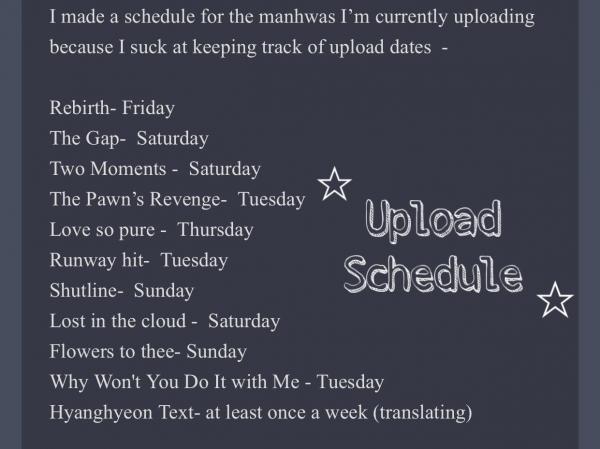 I made a schedule for the manhwas I'm currently uploading because I suck at keeping track of upload dates -

Rebirth- Friday
The Gap- Saturday
Two Moments - Saturday
The Pawn's Revenge- Tuesday
Love so pure - Thursday
Runway hit- Tuesday
Shutline- Sunday
Lost in the cloud - Saturday
Flowers to thee- Sunday
Why Won't You Do It with Me - Tuesday
Hyanghyeon Text- at least once a week (translating)

Upload Schedule